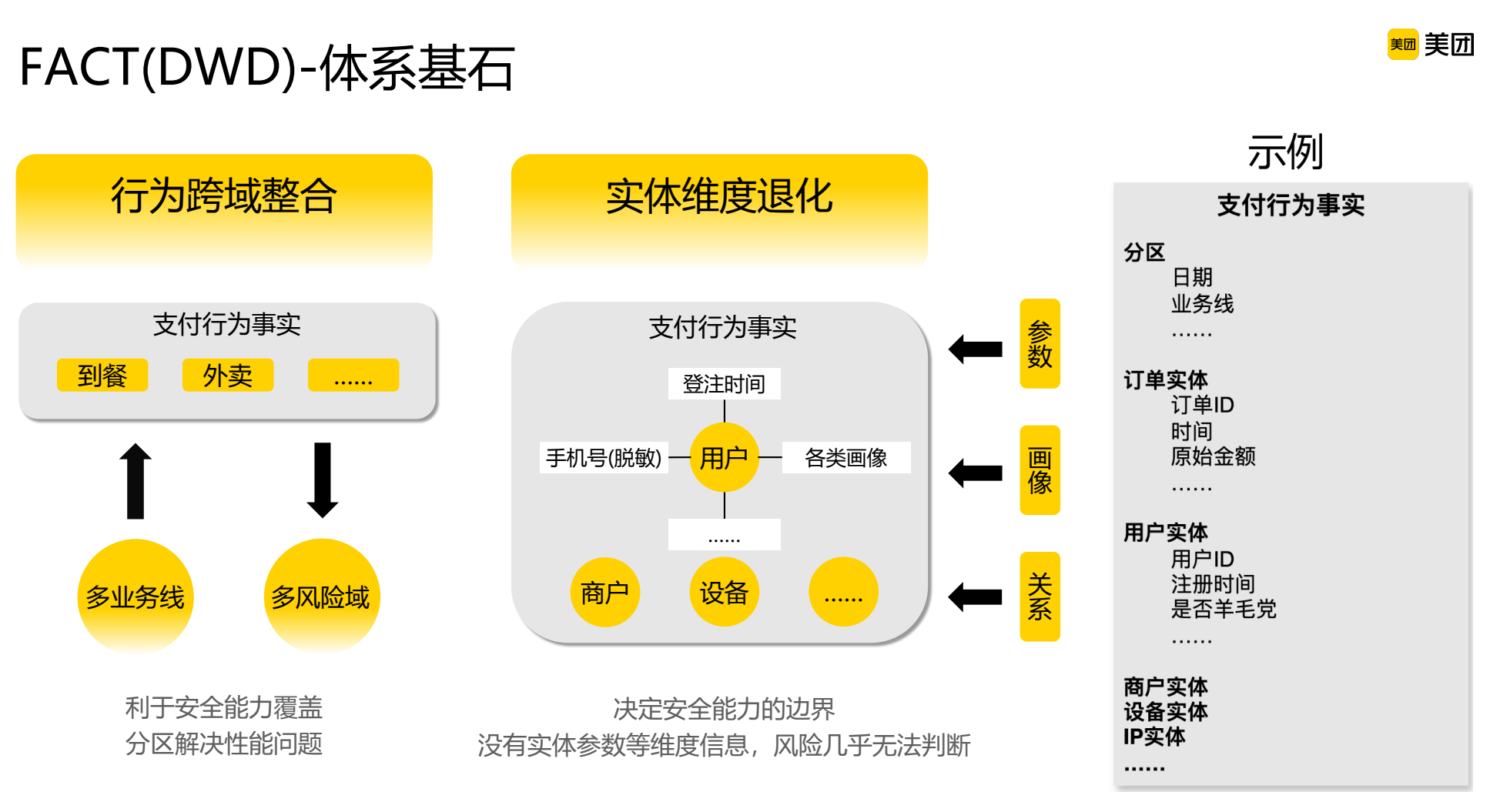 FACT(DWD)-体系基石

美团 美团

行为跨域整合

支付行为事实

到餐 外卖 ……

多业务线 多风险域

利于安全能力覆盖
分区解决性能问题

实体维度退化

支付行为事实

登注时间

手机号(脱敏) 用户 各类画像

……

商户 设备 ……

参数

画像

关系

决定安全能力的边界
没有实体参数等维度信息，风险几乎无法判断

示例

支付行为事实

分区
日期
业务线
……

订单实体
订单ID
时间
原始金额
……

用户实体
用户ID
注册时间
是否羊毛党
……

商户实体
设备实体
IP实体
……